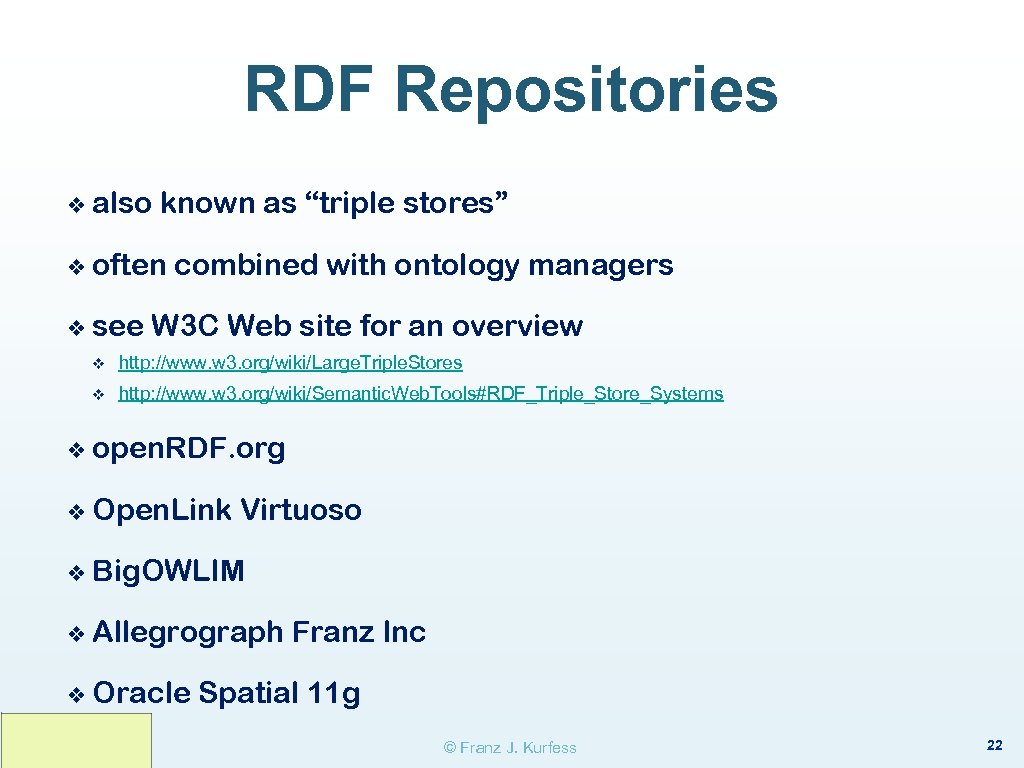 RDF Repositories

❖ also known as “triple stores”

❖ often combined with ontology managers

❖ see W3C Web site for an overview

❖ http://www.w3.org/wiki/Large.Triple.Stores

❖ http://www.w3.org/wiki/Semantic.Web.Tools#RDF_Triple_Store_Systems

❖ open.RDF.org

❖ Open.Link Virtuoso

❖ Big.OWLIM

❖ Allegrograph Franz Inc

❖ Oracle Spatial 11g

© Franz J. Kurfess

22